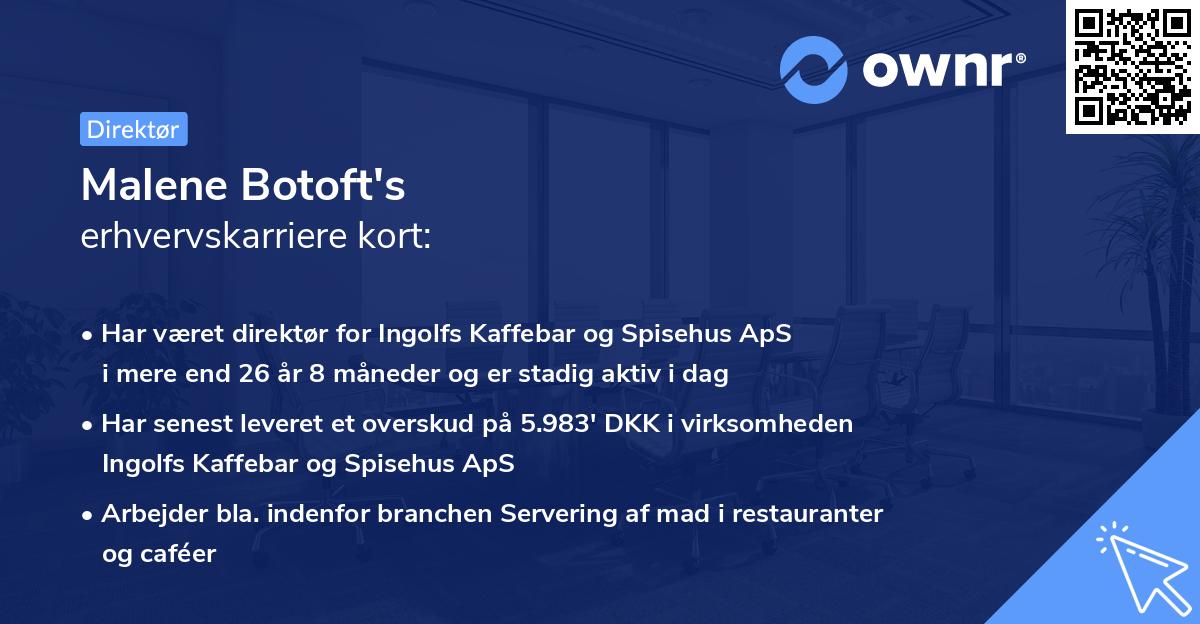 ownr®

Direktør

Malene Botoft's
erhvervskarriere kort:

• Har været direktør for Ingolfs Kaffebar og Spisehus ApS i mere end 26 år 8 måneder og er stadig aktiv i dag

• Har senest leveret et overskud på 5.983' DKK i virksomheden Ingolfs Kaffebar og Spisehus ApS

• Arbejder bla. indenfor branchen Servering af mad i restauranter og caféer